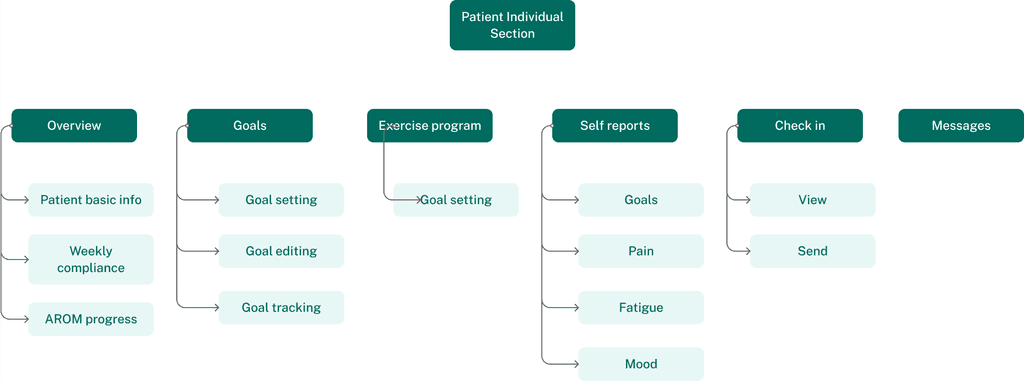 Patient Individual Section

Overview

Patient basic info

Weekly compliance

AROM progress

Goals

Goal setting

Goal editing

Goal tracking

Exercise program

Goal setting

Self reports

Goals

Pain

Fatigue

Mood

Check in

View

Send

Messages